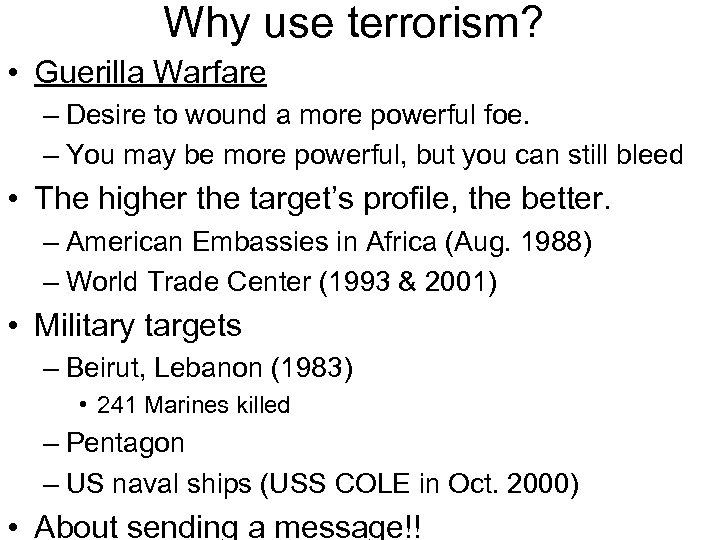 Why use terrorism?

• Guerilla Warfare
– Desire to wound a more powerful foe.
– You may be more powerful, but you can still bleed

• The higher the target's profile, the better.
– American Embassies in Africa (Aug. 1988)
– World Trade Center (1993 & 2001)

• Military targets
– Beirut, Lebanon (1983)
• 241 Marines killed
– Pentagon
– US naval ships (USS COLE in Oct. 2000)

• About sending a message!!